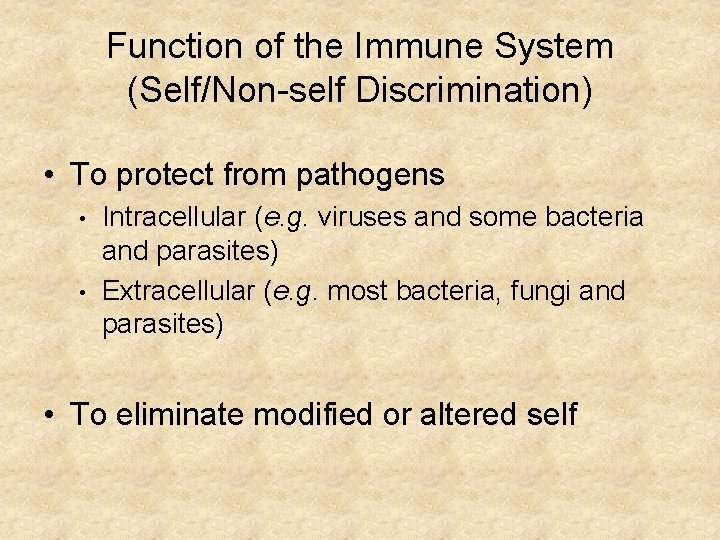 Function of the Immune System
(Self/Non-self Discrimination)

• To protect from pathogens
  • Intracellular (e.g. viruses and some bacteria and parasites)
  • Extracellular (e.g. most bacteria, fungi and parasites)

• To eliminate modified or altered self